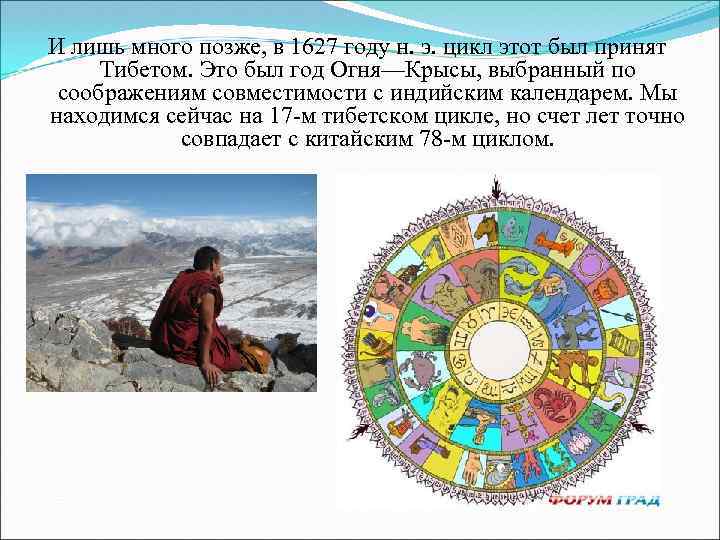 И лишь много позже, в 1627 году н. э. цикл этот был принят Тибетом. Это был год Огня—Крысы, выбранный по соображениям совместимости с индийским календарем. Мы находимся сейчас на 17-м тибетском цикле, но счет лет точно совпадает с китайским 78-м циклом.

ФОРУМ ГРАД